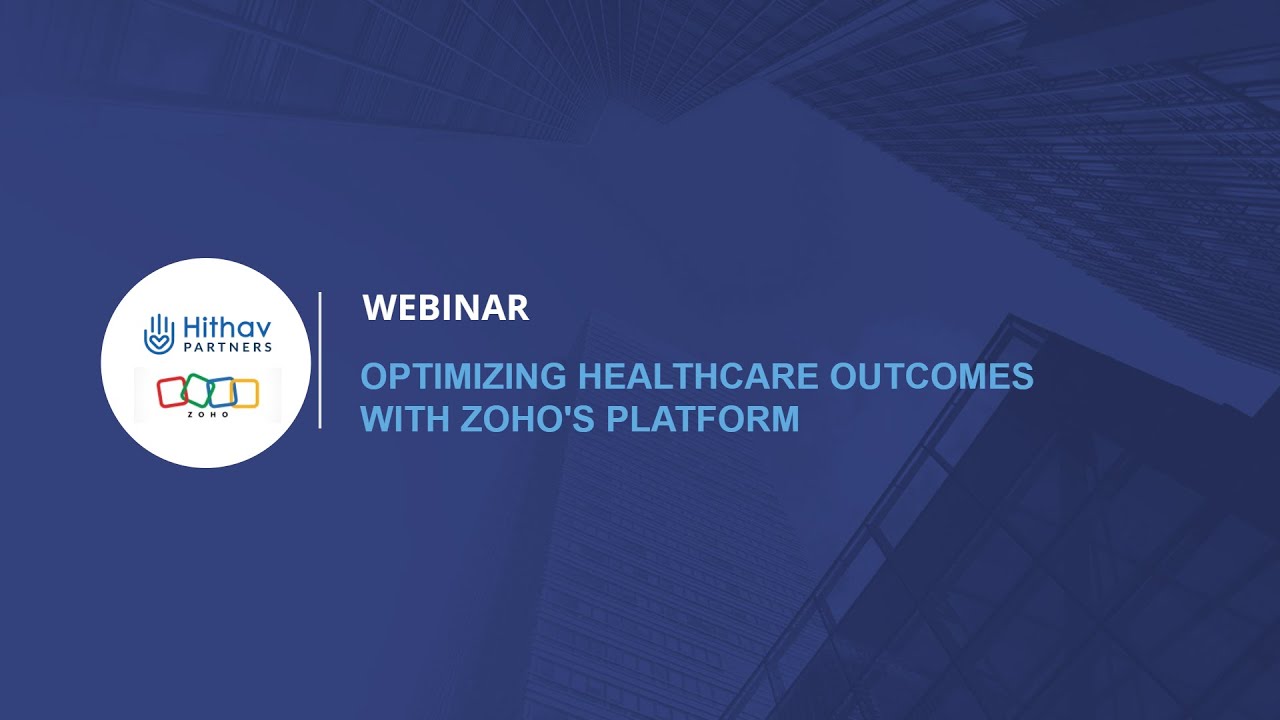 Hithav
PARTNERS

ZOHO

WEBINAR

OPTIMIZING HEALTHCARE OUTCOMES WITH ZOHO'S PLATFORM